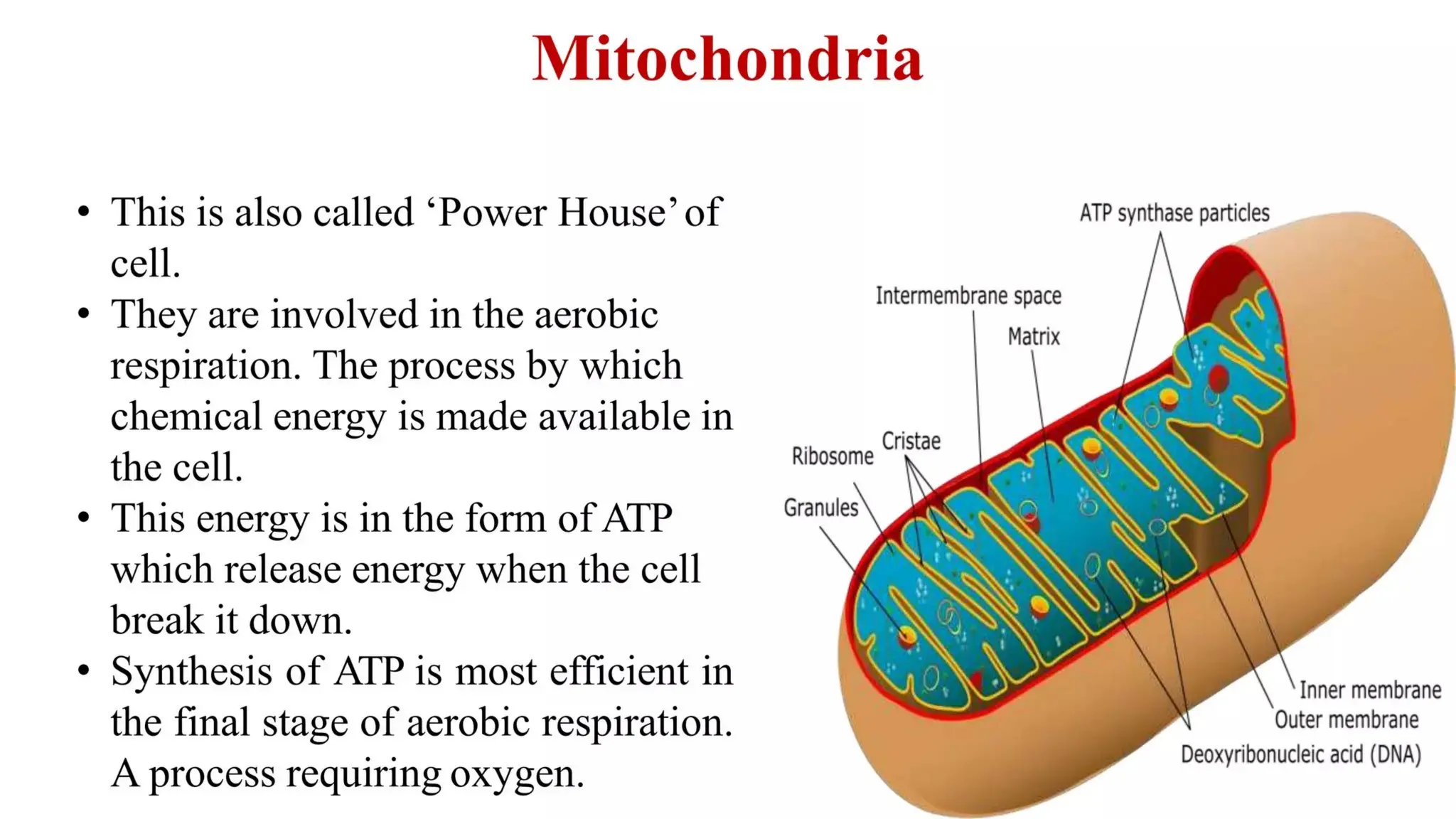 Mitochondria

• This is also called ‘Power House’ of cell.
• They are involved in the aerobic respiration. The process by which chemical energy is made available in the cell.
• This energy is in the form of ATP which release energy when the cell break it down.
• Synthesis of ATP is most efficient in the final stage of aerobic respiration. A process requiring oxygen.

ATP synthase particles
Intermembrane space
Matrix
Cristae
Ribosome
Granules
Inner membrane
Outer membrane
Deoxyribonucleic acid (DNA)